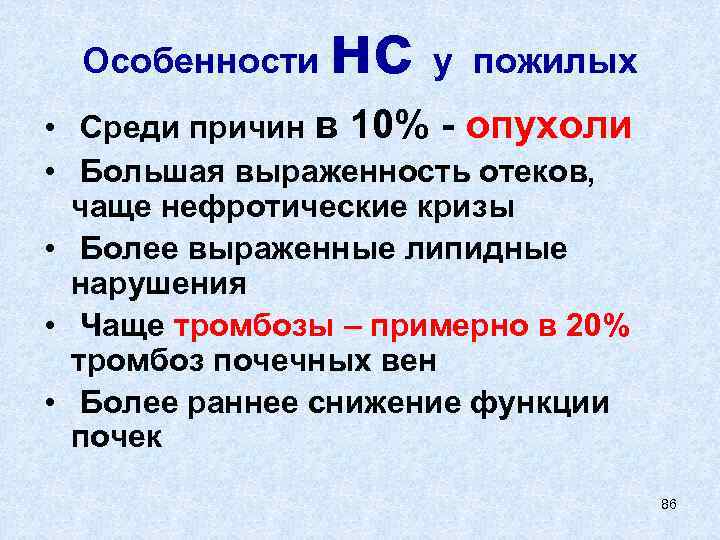 Особенности НС у пожилых

• Среди причин в 10% - опухоли
• Большая выраженность отеков, чаще нефротические кризы
• Более выраженные липидные нарушения
• Чаще тромбозы – примерно в 20% тромбоз почечных вен
• Более раннее снижение функции почек

86